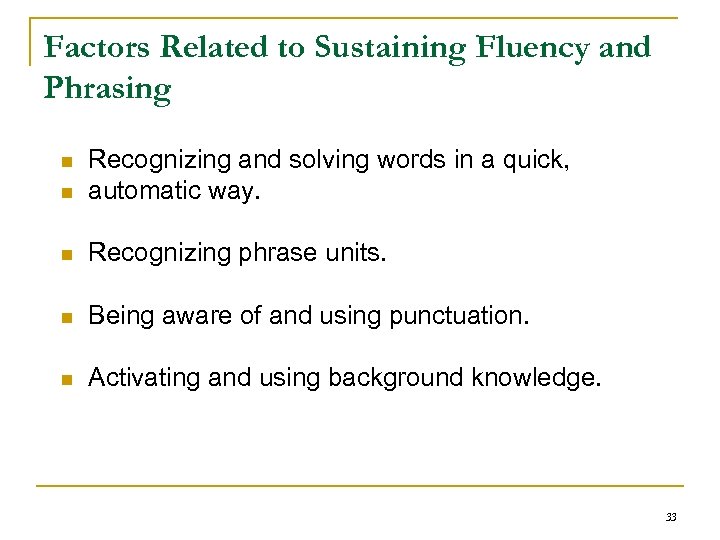 Factors Related to Sustaining Fluency and Phrasing

- Recognizing and solving words in a quick,
- automatic way.

- Recognizing phrase units.

- Being aware of and using punctuation.

- Activating and using background knowledge.

33